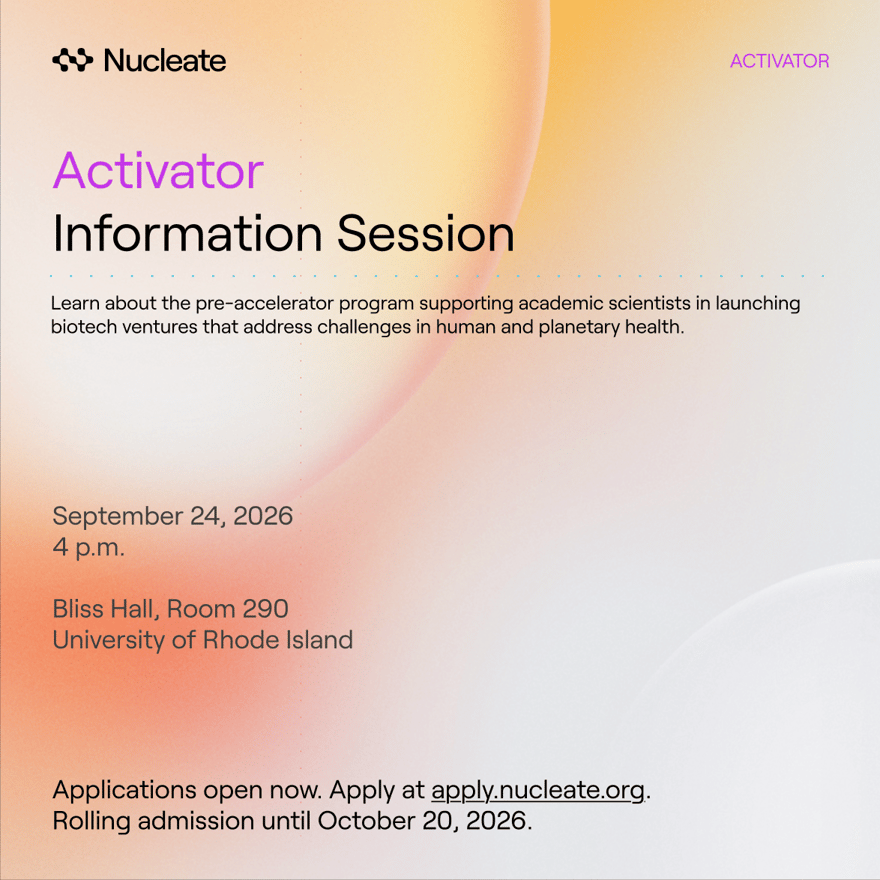 Nucleate

ACTIVATOR

Activator
Information Session

Learn about the pre-accelerator program supporting academic scientists in launching biotech ventures that address challenges in human and planetary health.

September 24, 2026
4 p.m.

Bliss Hall, Room 290
University of Rhode Island

Applications open now. Apply at apply.nucleate.org.
Rolling admission until October 20, 2026.